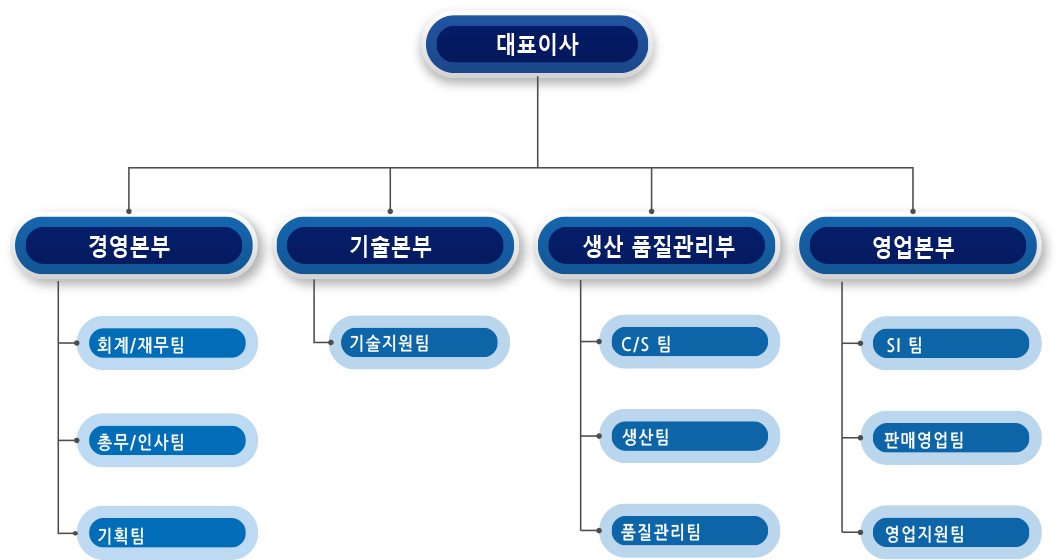 대표이사

경영본부

회계/재무팀

총무/인사팀

기획팀

기술본부

기술지원팀

생산 품질관리부

C/S 팀

생산팀

품질관리팀

영업본부

SI 팀

판매영업팀

영업지원팀